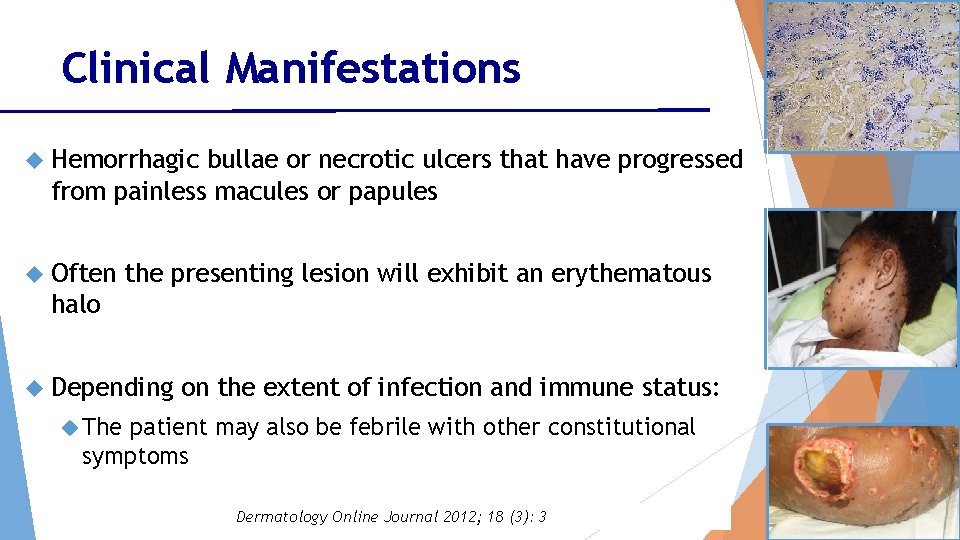 Clinical Manifestations

Hemorrhagic bullae or necrotic ulcers that have progressed from painless macules or papules

Often the presenting lesion will exhibit an erythematous halo

Depending on the extent of infection and immune status:

The patient may also be febrile with other constitutional symptoms

Dermatology Online Journal 2012; 18 (3): 3